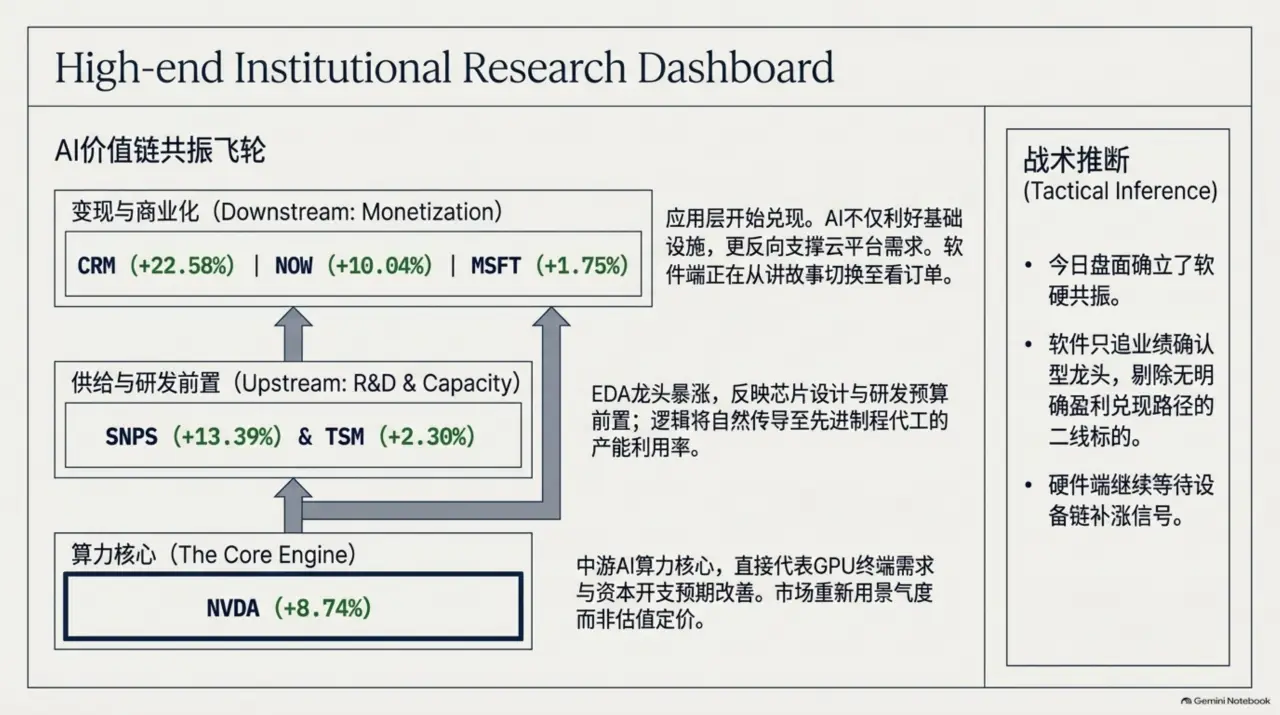 High-end Institutional Research Dashboard

AI价值链共振飞轮

变现与商业化（Downstream: Monetization）

CRM (+22.58%) | NOW (+10.04%) | MSFT (+1.75%)

应用层开始兑现。AI不仅利好基础设施，更反向支撑云平台需求。软件端正在从讲故事切换至看订单。

供给与研发前置（Upstream: R&D & Capacity）

SNPS (+13.39%) & TSM (+2.30%)

EDA龙头暴涨，反映芯片设计与研发预算前置；逻辑将自然传导至先进制程代工的产能利用率。

算力核心（The Core Engine）

NVDA (+8.74%)

中游AI算力核心，直接代表GPU终端需求与资本开支预期改善。市场重新用景气度而非估值定价。

战术推断
(Tactical Inference)

• 今日盘面确立了软硬共振。

• 软件只追业绩确认型龙头，剔除无明确盈利兑现路径的二线标的。

• 硬件端继续等待设备链补涨信号。

Gemini Notebook